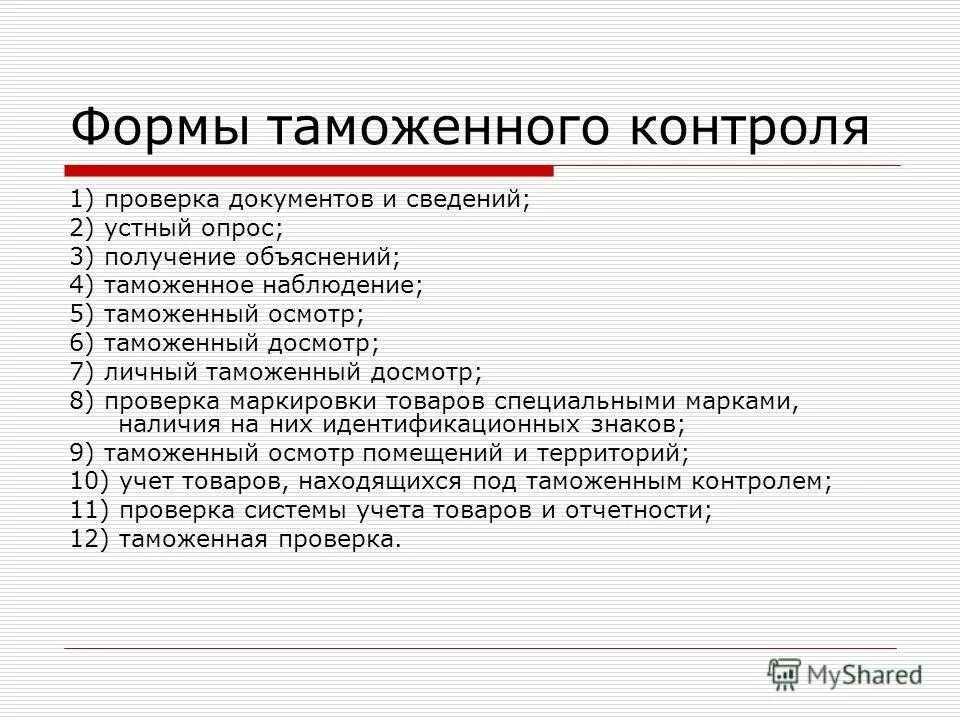 Формы таможенного контроля

1) проверка документов и сведений;
2) устный опрос;
3) получение объяснений;
4) таможенное наблюдение;
5) таможенный осмотр;
6) таможенный досмотр;
7) личный таможенный досмотр;
8) проверка маркировки товаров специальными марками, наличия на них идентификационных знаков;
9) таможенный осмотр помещений и территорий;
10) учет товаров, находящихся под таможенным контролем;
11) проверка системы учета товаров и отчетности;
12) таможенная проверка.

MyShared